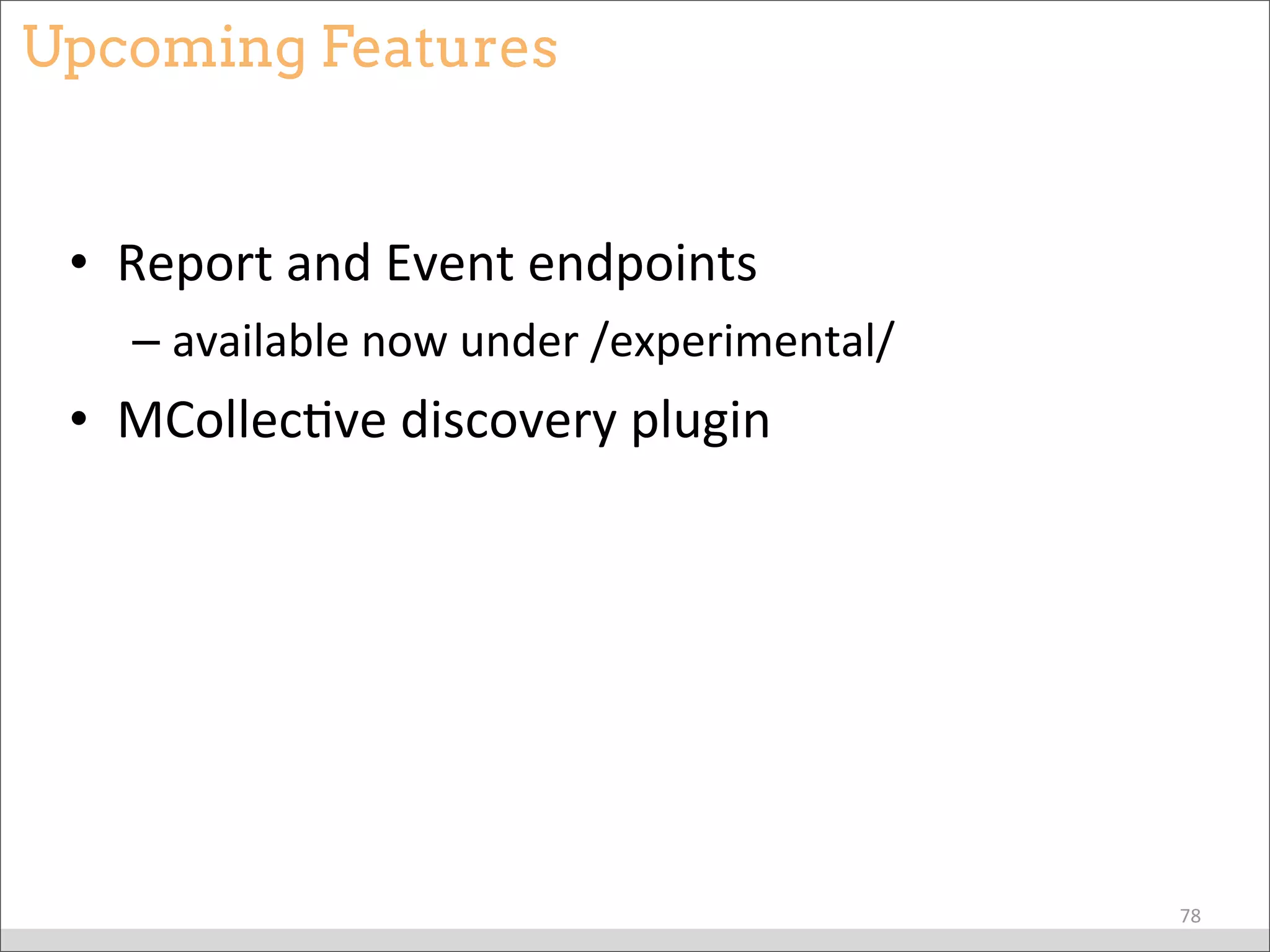 Upcoming Features

• Report and Event endpoints
– available now under /experimental/
• MCollective discovery plugin

78